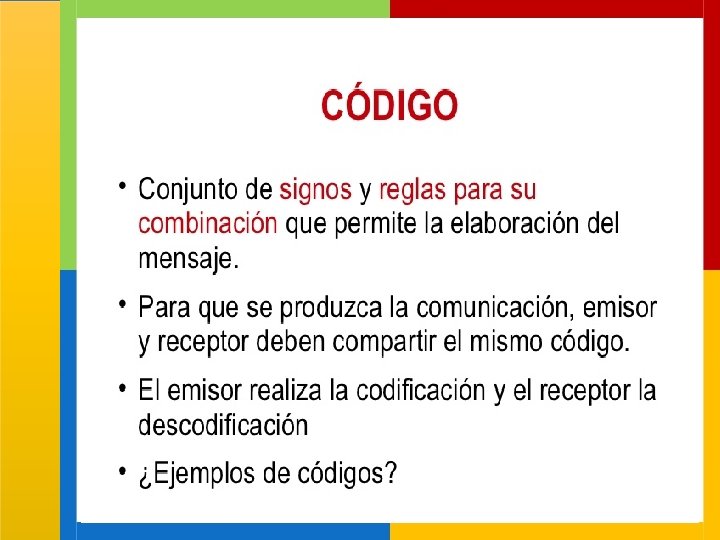 CÓDIGO

• Conjunto de signos y reglas para su combinación que permite la elaboración del mensaje.

• Para que se produzca la comunicación, emisor y receptor deben compartir el mismo código.

• El emisor realiza la codificación y el receptor la descodificación

• ¿Ejemplos de códigos?